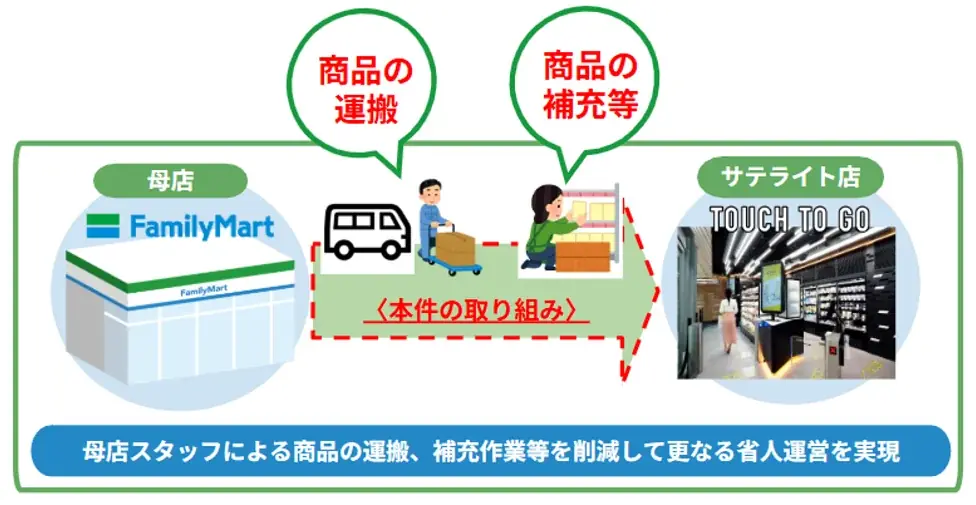 商品の運搬

商品の補充等

母店

FamilyMart

FamilyMart

〈本件の取り組み〉

サテライト店

TOUCH TO GO

母店スタッフによる商品の運搬、補充作業等を削減して更なる省人運営を実現